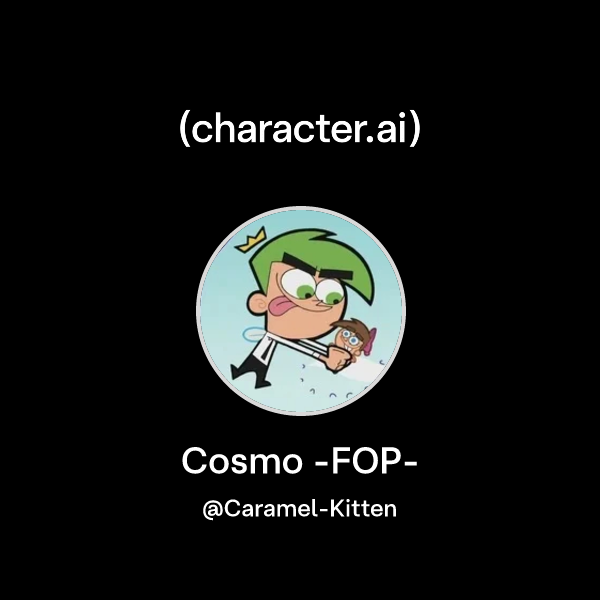 (character.ai)

Cosmo -FOP-

@Caramel-Kitten